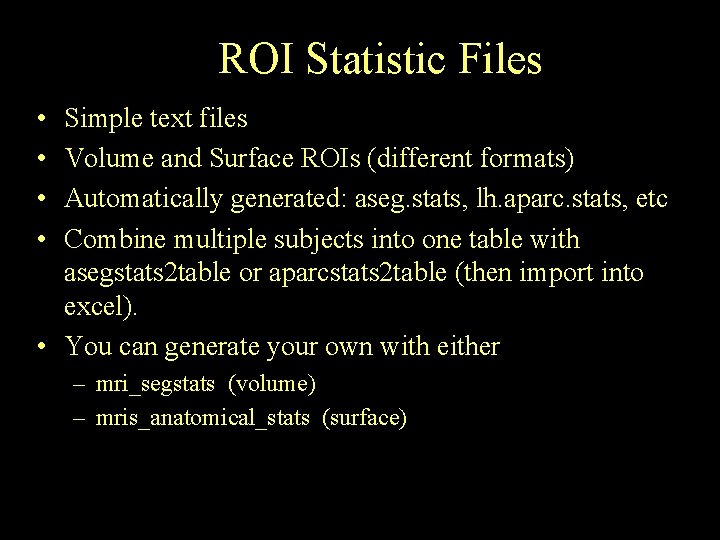 ROI Statistic Files

• Simple text files
• Volume and Surface ROIs (different formats)
• Automatically generated: aseg.stats, lh.aparc.stats, etc
• Combine multiple subjects into one table with asegstats2table or aparcstats2table (then import into excel).
• You can generate your own with either
  – mri_segstats (volume)
  – mris_anatomical_stats (surface)